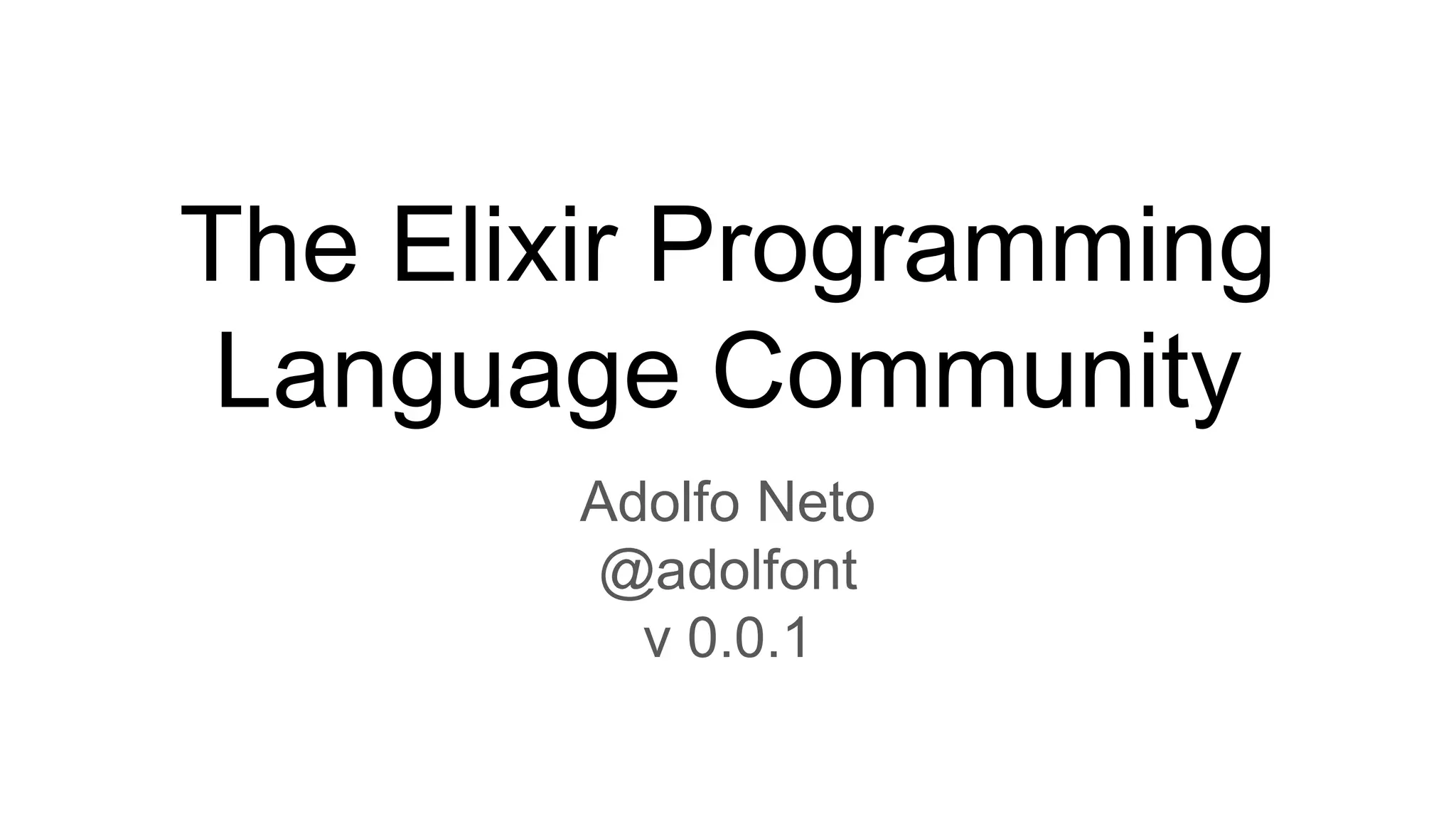 The Elixir Programming Language Community

Adolfo Neto
@adolfont
v 0.0.1